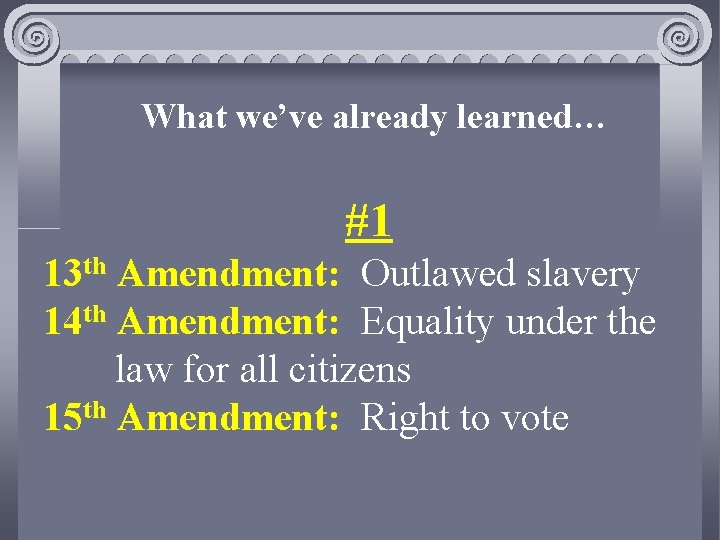 What we've already learned…

#1

13th Amendment: Outlawed slavery
14th Amendment: Equality under the law for all citizens
15th Amendment: Right to vote